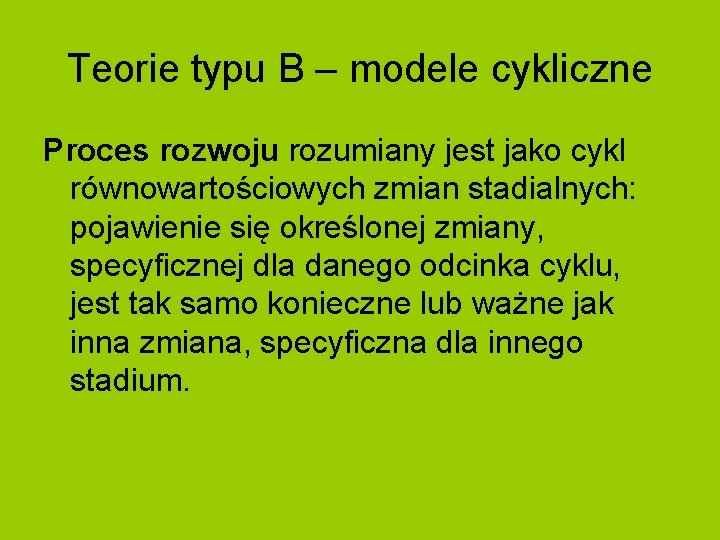 Teorie typu B – modele cykliczne

Proces rozwoju rozumiany jest jako cykl równowartościowych zmian stadialnych: pojawienie się określonej zmiany, specyficznej dla danego odcinka cyklu, jest tak samo konieczne lub ważne jak inna zmiana, specyficzna dla innego stadium.